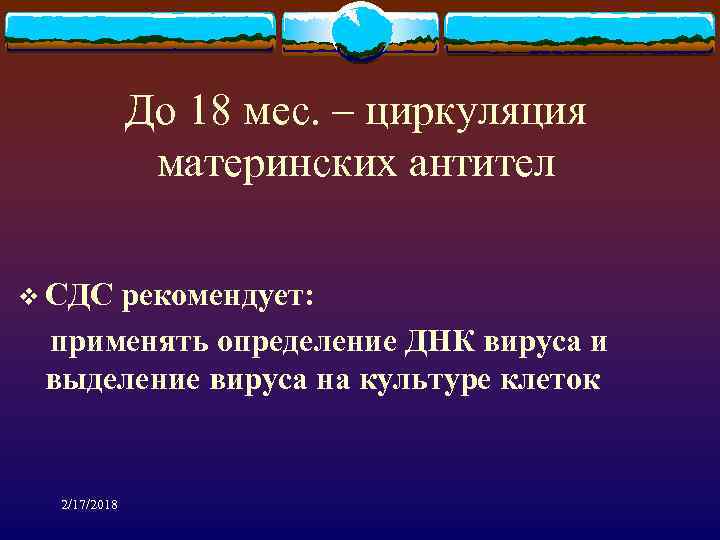 До 18 мес. – циркуляция материнских антител

❖ СДС рекомендует:
применять определение ДНК вируса и выделение вируса на культуре клеток

2/17/2018